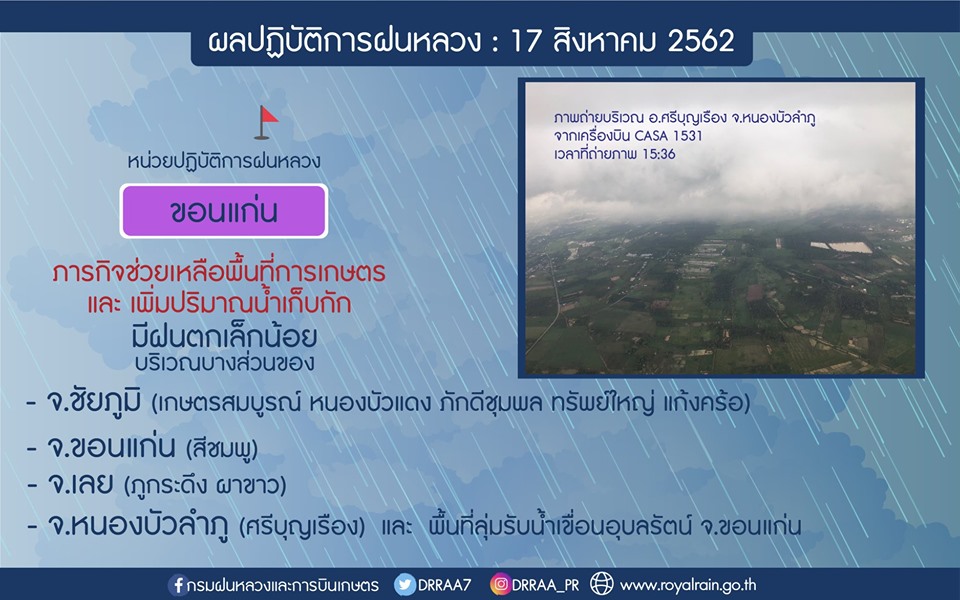 ผลปฏิบัติการฝนหลวง : 17 สิงหาคม 2562

หน่วยปฏิบัติการฝนหลวง

ขอนแก่น

ภารกิจช่วยเหลือพื้นที่การเกษตร และ เพิ่มปริมาณน้ำเก็บกัก

มีฝนตกเล็กน้อย
บริเวณบางส่วนของ

ภาพถ่ายบริเวณ อ.ศรีบุญเรือง จ.หนองบัวลำภู
จากเครื่องบิน CASA 1531
เวลาที่ถ่ายภาพ 15:36

- จ.ชัยภูมิ (เกษตรสมบูรณ์ หนองบัวแดง ภักดีชุมพล ทรัพย์ใหญ่ แก้งคร้อ)
- จ.ขอนแก่น (สีชมพู)
- จ.เลย (ภูกระดึง ผาขาว)
- จ.หนองบัวลำภู (ศรีบุญเรือง) และ พื้นที่ลุ่มรับน้ำเขื่อนอุบลรัตน์ จ.ขอนแก่น

กรมฝนหลวงและการบินเกษตร DRRAA7 DRRAA_PR www.royalrain.go.th